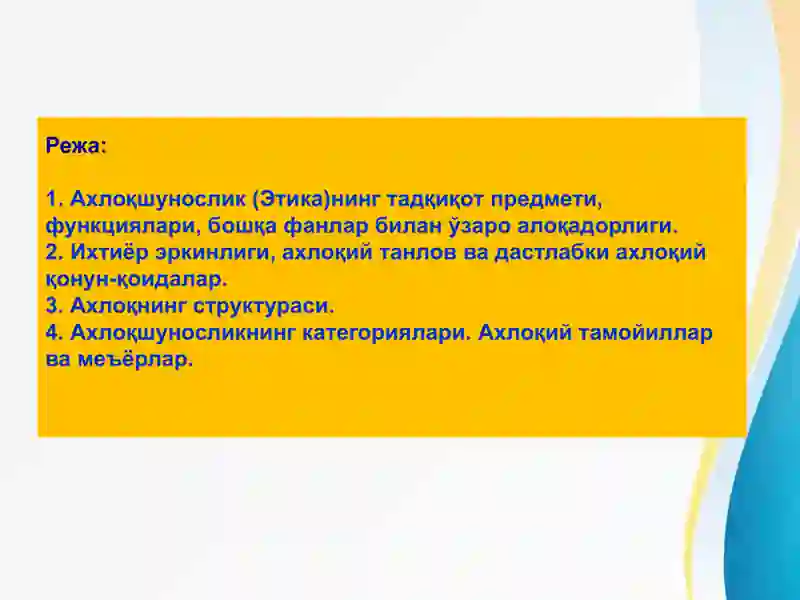 Режа:

1. Ахлоқшунослик (Этика)нинг тадқиқот предмети, функциялари, бошқа фанлар билан ўзаро алоқадорлиги.
2. Ихтиёр эркинлиги, ахлоқий танлов ва дастлабки ахлоқий қонун-қоидалар.
3. Ахлоқнинг структураси.
4. Ахлоқшуносликнинг категориялари. Ахлоқий тамойиллар ва меъёрлар.